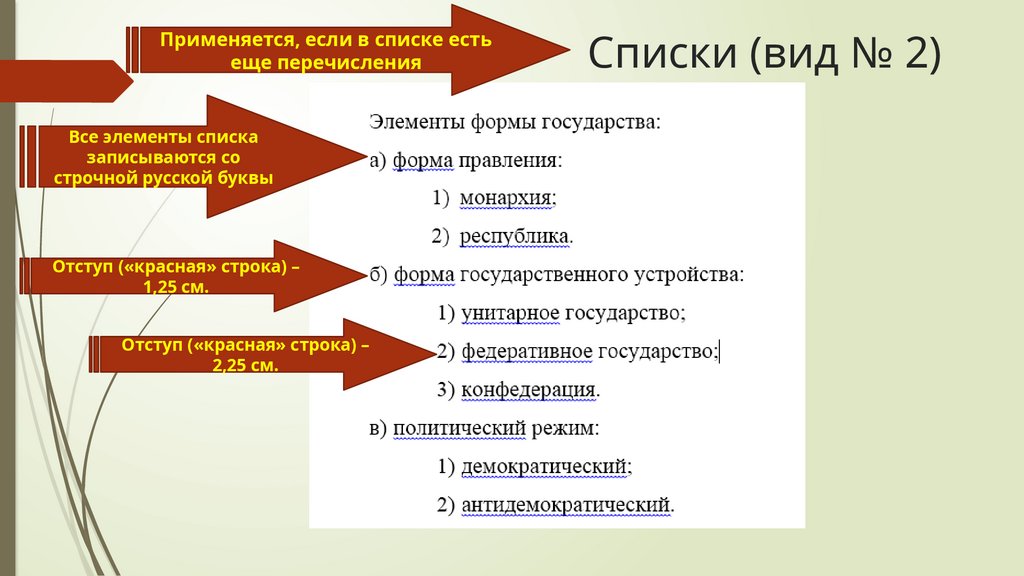 Применяется, если в списке есть еще перечисления

Списки (вид № 2)

Все элементы списка записываются со строчной русской буквы

Отступ («красная» строка) – 1,25 см.

Отступ («красная» строка) – 2,25 см.

Элементы формы государства:

а) форма правления:

1) монархия;

2) республика.

б) форма государственного устройства:

1) унитарное государство;

2) федеративное государство;

3) конфедерация.

в) политический режим:

1) демократический;

2) антидемократический.